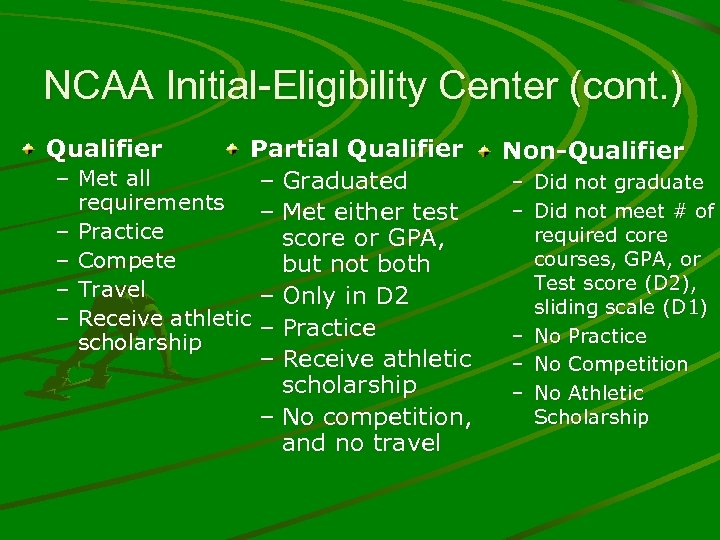 NCAA Initial-Eligibility Center (cont.)

Qualifier
– Met all requirements
– Practice
– Compete
– Travel
– Receive athletic scholarship

Partial Qualifier
– Graduated
– Met either test score or GPA, but not both
– Only in D2
– Practice
– Receive athletic scholarship
– No competition, and no travel

Non-Qualifier
– Did not graduate
– Did not meet # of required core courses, GPA, or Test score (D2), sliding scale (D1)
– No Practice
– No Competition
– No Athletic Scholarship